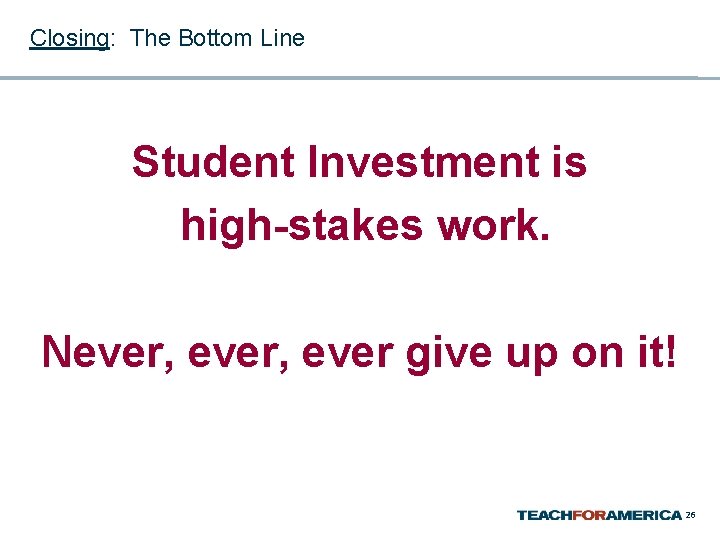 Closing: The Bottom Line

Student Investment is high-stakes work.

Never, ever, ever give up on it!

TEACHFORAMERICA 26